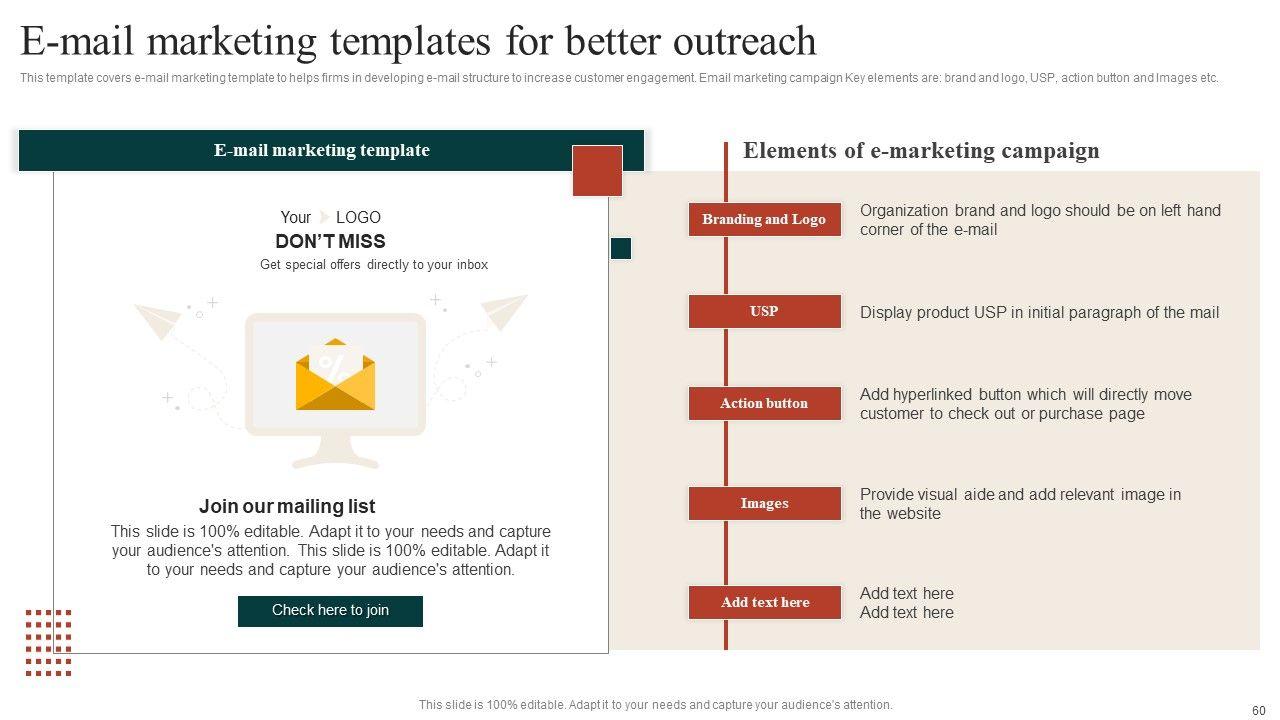 E-mail marketing templates for better outreach

This template covers e-mail marketing template to helps firms in developing e-mail structure to increase customer engagement. Email marketing campaign Key elements are: brand and logo, USP, action button and Images etc.

E-mail marketing template

Your LOGO

DON'T MISS

Get special offers directly to your inbox

%

Join our mailing list

This slide is 100% editable. Adapt it to your needs and capture your audience's attention. This slide is 100% editable. Adapt it to your needs and capture your audience's attention.

Check here to join

Elements of e-marketing campaign

Branding and Logo

Organization brand and logo should be on left hand corner of the e-mail

USP

Display product USP in initial paragraph of the mail

Action button

Add hyperlinked button which will directly move customer to check out or purchase page

Images

Provide visual aide and add relevant image in the website

Add text here

Add text here
Add text here

This slide is 100% editable. Adapt it to your needs and capture your audience's attention.

60